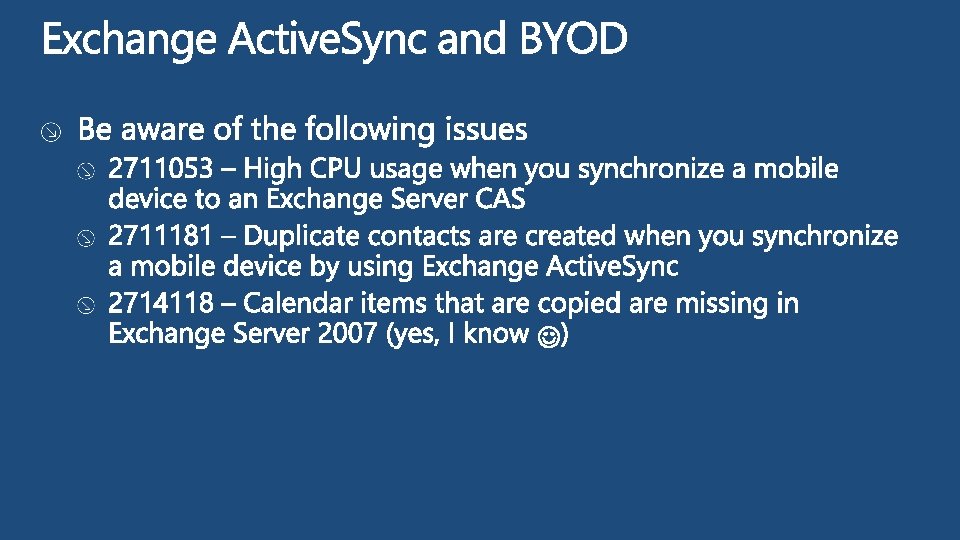 Exchange ActiveSync and BYOD

Be aware of the following issues

2711053 – High CPU usage when you synchronize a mobile device to an Exchange Server CAS

2711181 – Duplicate contacts are created when you synchronize a mobile device by using Exchange ActiveSync

2714118 – Calendar items that are copied are missing in Exchange Server 2007 (yes, I know ☺)